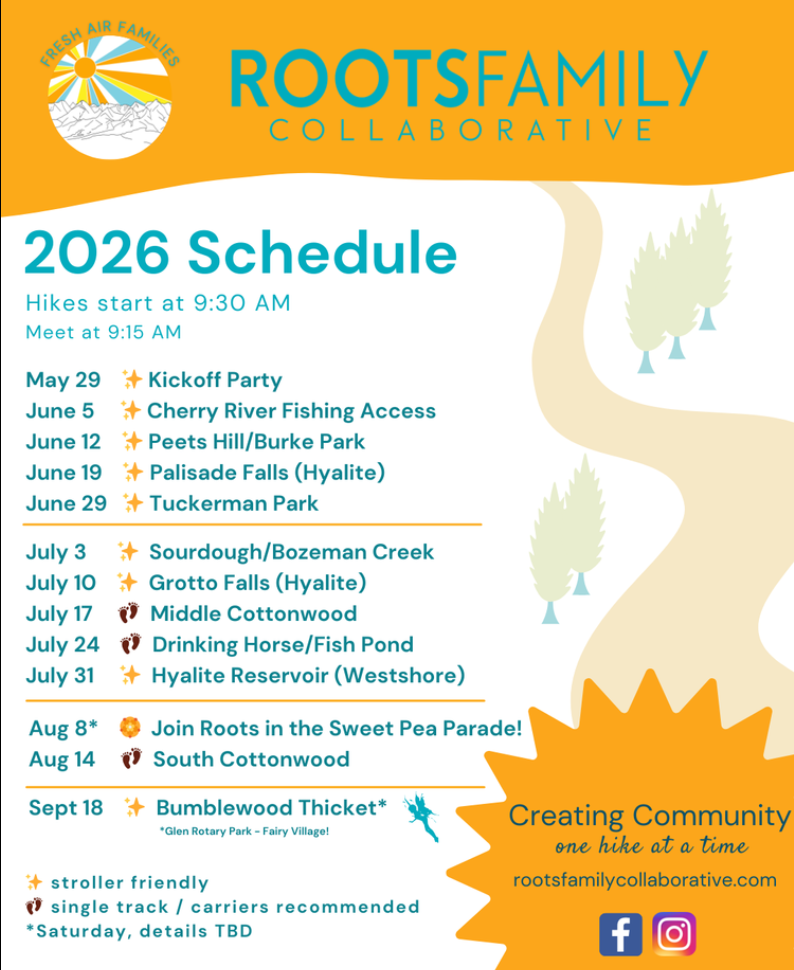 FRESH AIR FAMILIES

ROOTSFAMILY
COLLABORATIVE

2026 Schedule

Hikes start at 9:30 AM
Meet at 9:15 AM

May 29 ✨ Kickoff Party
June 5 ✨ Cherry River Fishing Access
June 12 ✨ Peets Hill/Burke Park
June 19 ✨ Palisade Falls (Hyalite)
June 29 ✨ Tuckerman Park

July 3 ✨ Sourdough/Bozeman Creek
July 10 ✨ Grotto Falls (Hyalite)
July 17 👣 Middle Cottonwood
July 24 👣 Drinking Horse/Fish Pond
July 31 ✨ Hyalite Reservoir (Westshore)

Aug 8* 🌼 Join Roots in the Sweet Pea Parade!
Aug 14 👣 South Cottonwood

Sept 18 ✨ Bumblewood Thicket*
*Glen Rotary Park - Fairy Village!

✨ stroller friendly
👣 single track / carriers recommended
*Saturday, details TBD

Creating Community
one hike at a time
rootsfamilycollaborative.com